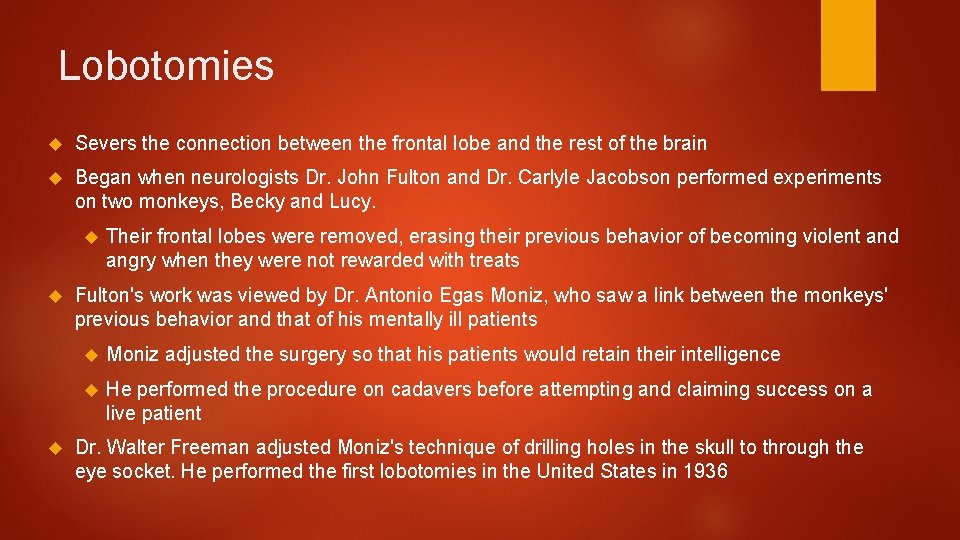 Lobotomies

Severs the connection between the frontal lobe and the rest of the brain

Began when neurologists Dr. John Fulton and Dr. Carlyle Jacobson performed experiments on two monkeys, Becky and Lucy.

Their frontal lobes were removed, erasing their previous behavior of becoming violent and angry when they were not rewarded with treats

Fulton's work was viewed by Dr. Antonio Egas Moniz, who saw a link between the monkeys' previous behavior and that of his mentally ill patients

Moniz adjusted the surgery so that his patients would retain their intelligence

He performed the procedure on cadavers before attempting and claiming success on a live patient

Dr. Walter Freeman adjusted Moniz's technique of drilling holes in the skull to through the eye socket. He performed the first lobotomies in the United States in 1936